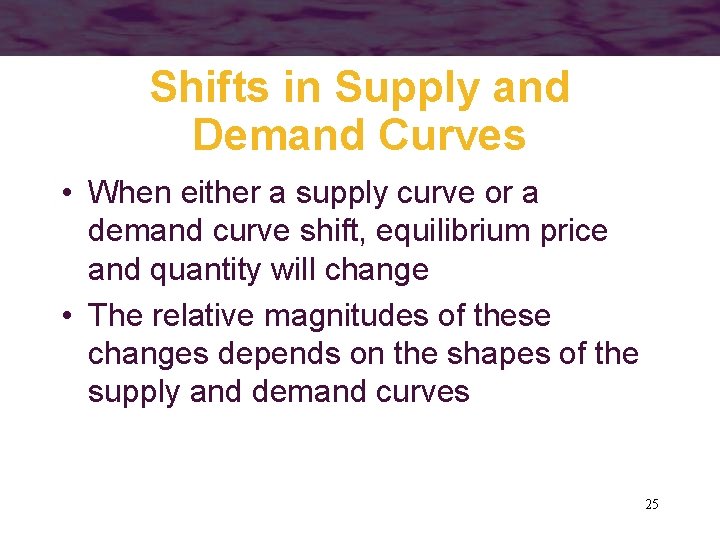 Shifts in Supply and Demand Curves

• When either a supply curve or a demand curve shift, equilibrium price and quantity will change

• The relative magnitudes of these changes depends on the shapes of the supply and demand curves

25